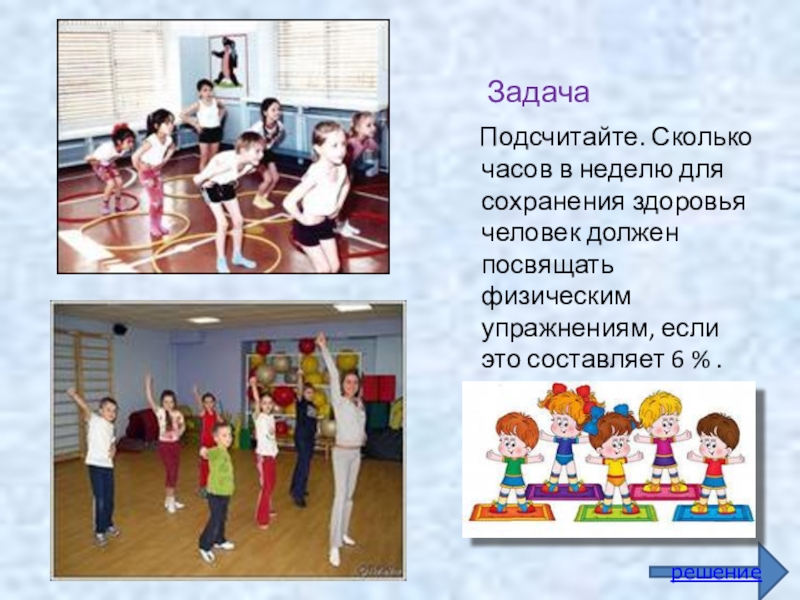 Задача

Подсчитайте. Сколько часов в неделю для сохранения здоровья человек должен посвящать физическим упражнениям, если это составляет 6 % .

решение